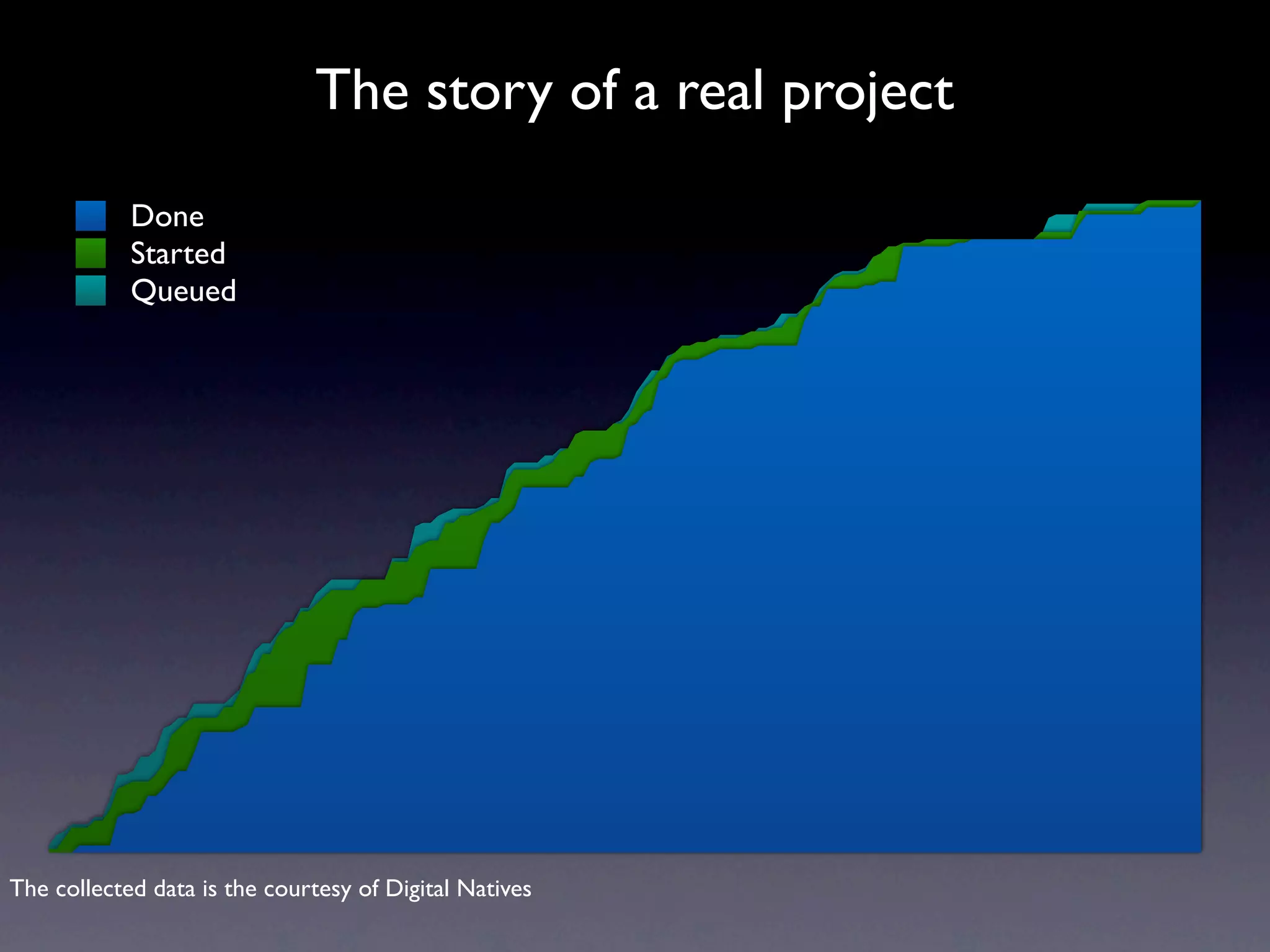 The story of a real project

Done
Started
Queued

The collected data is the courtesy of Digital Natives